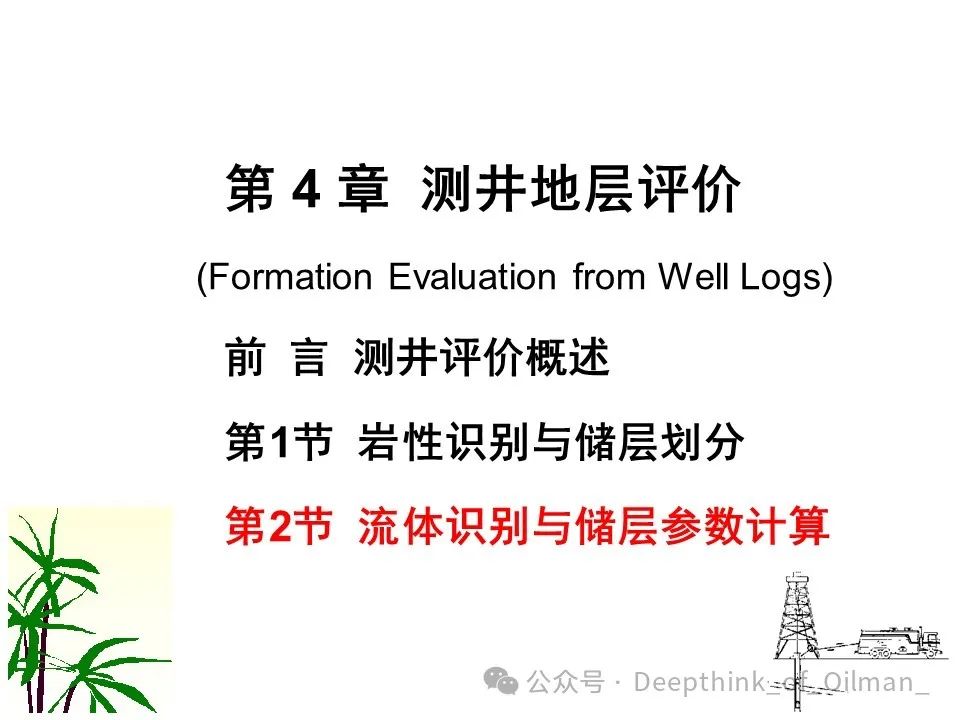 第 4 章 测井地层评价

(Formation Evaluation from Well Logs)

前 言 测井评价概述

第1节 岩性识别与储层划分

第2节 流体识别与储层参数计算

公众号 · Deepthink_of_Oilman_